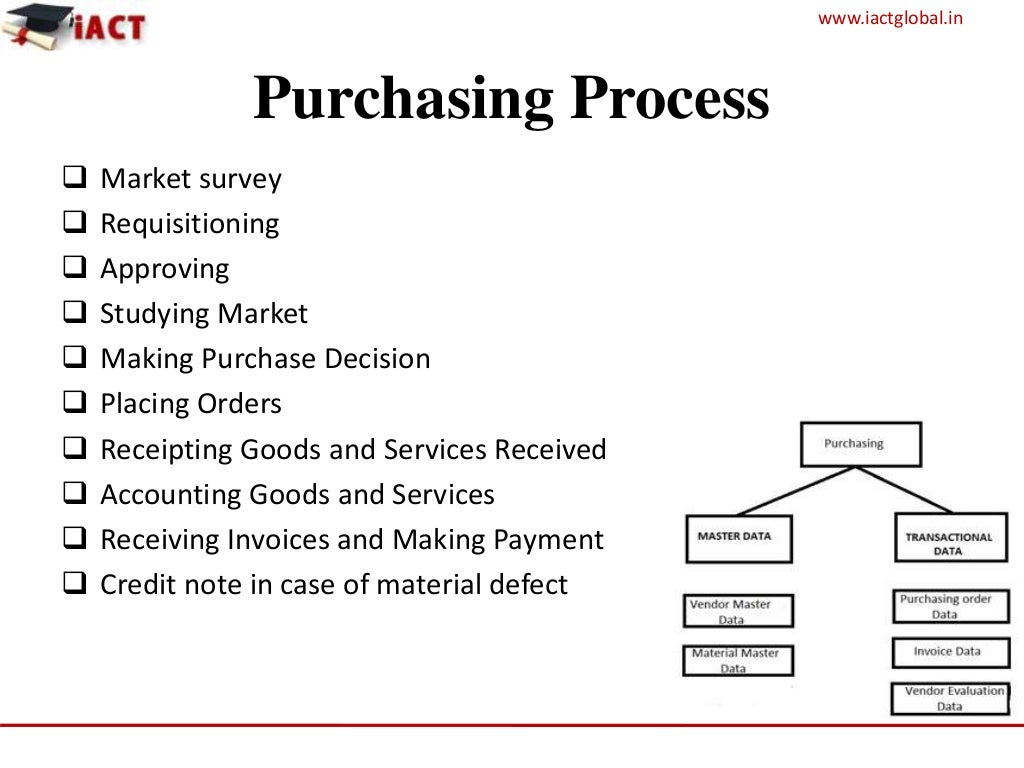 iACT

www.iactglobal.in

Purchasing Process

❑ Market survey
❑ Requisitioning
❑ Approving
❑ Studying Market
❑ Making Purchase Decision
❑ Placing Orders
❑ Receipting Goods and Services Received
❑ Accounting Goods and Services
❑ Receiving Invoices and Making Payment
❑ Credit note in case of material defect

Purchasing

MASTER DATA

TRANSACTIONAL DATA

Vendor Master Data

Material Master Data

Purchasing order Data

Invoice Data

Vendor Evaluation Data